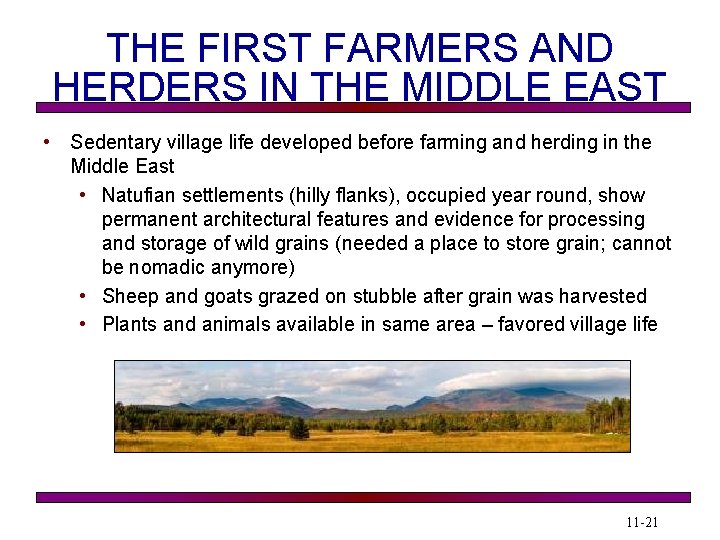 THE FIRST FARMERS AND HERDERS IN THE MIDDLE EAST

• Sedentary village life developed before farming and herding in the Middle East

• Natufian settlements (hilly flanks), occupied year round, show permanent architectural features and evidence for processing and storage of wild grains (needed a place to store grain; cannot be nomadic anymore)

• Sheep and goats grazed on stubble after grain was harvested

• Plants and animals available in same area – favored village life

11-21